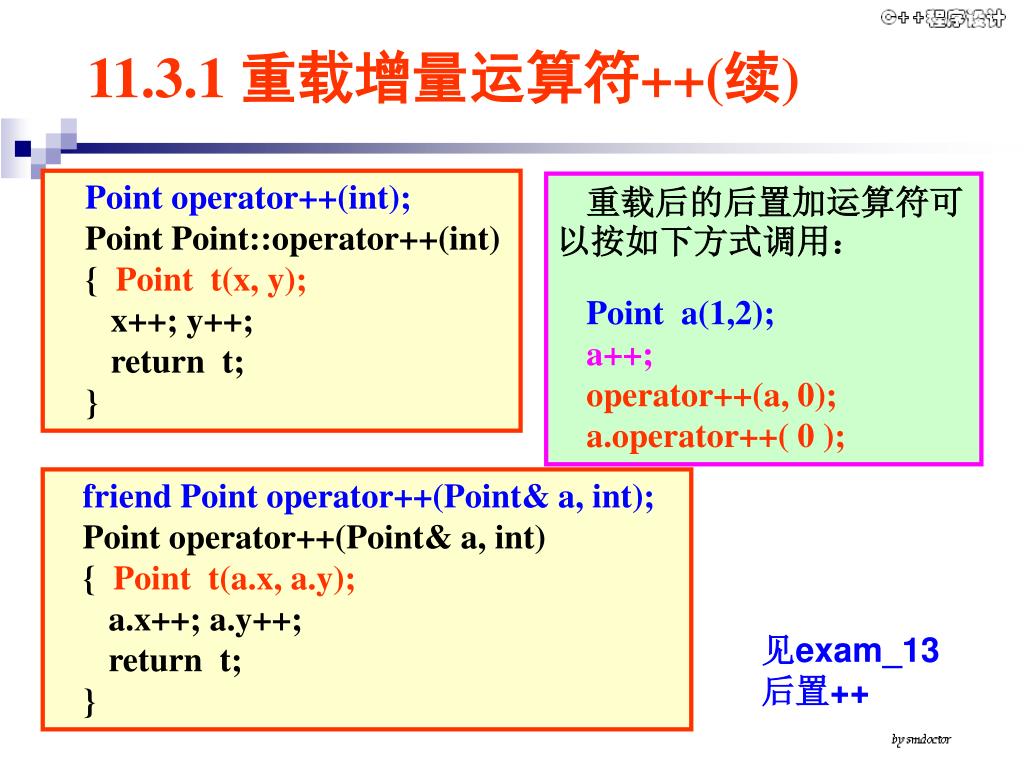 C++程序设计

11.3.1 重载增量运算符++(续)

Point operator++(int);
Point Point::operator++(int)
{ Point t(x, y);
x++; y++;
return t;
}

重载后的后置加运算符可以按如下方式调用：

Point a(1,2);
a++;
operator++(a, 0);
a.operator++( 0 );

friend Point operator++(Point& a, int);
Point operator++(Point& a, int)
{ Point t(a.x, a.y);
a.x++; a.y++;
return t;
}

见exam_13
后置++

by smdoctor